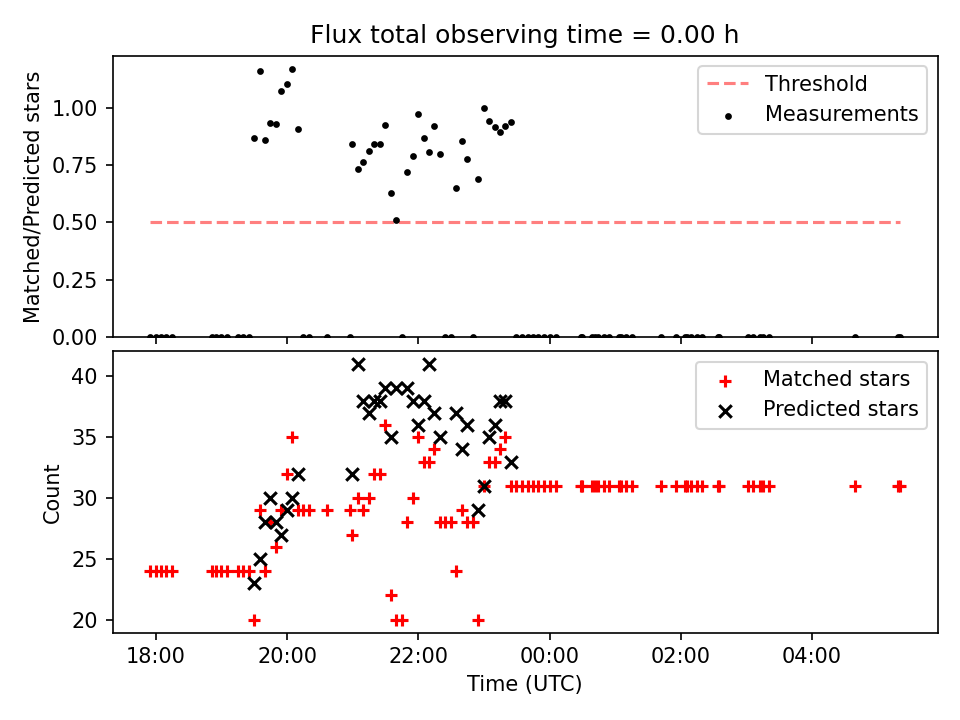 Flux total observing time = 0.00 h

Matched/Predicted stars

1.00
0.75
0.50
0.25
0.00

Threshold
Measurements

Count

40
35
30
25
20

Matched stars
Predicted stars

18:00
20:00
22:00
00:00
02:00
04:00

Time (UTC)